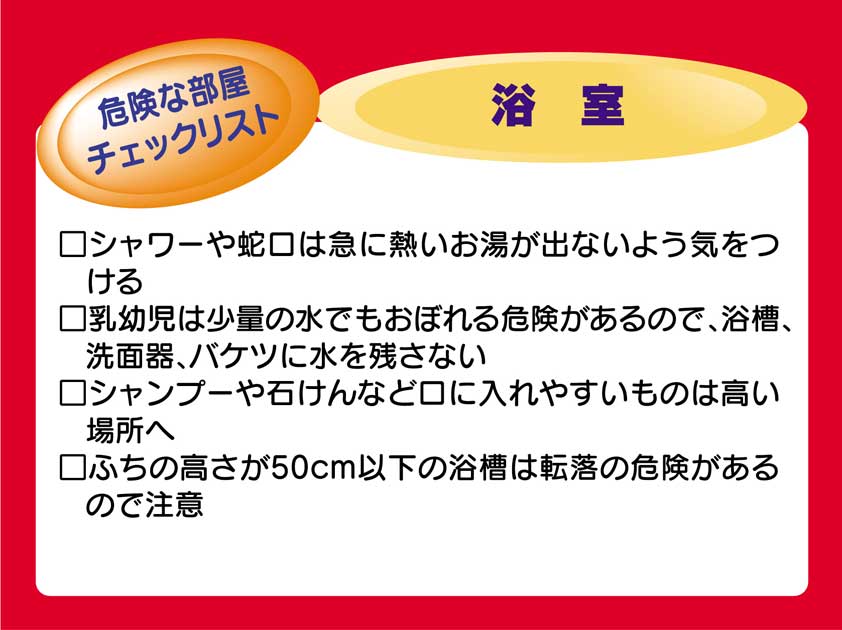 危険な部屋
チェックリスト

浴　室

□シャワーや蛇口は急に熱いお湯が出ないよう気をつける
□乳幼児は少量の水でもおぼれる危険があるので、浴槽、洗面器、バケツに水を残さない
□シャンプーや石けんなど口に入れやすいものは高い場所へ
□ふちの高さが50cm以下の浴槽は転落の危険があるので注意